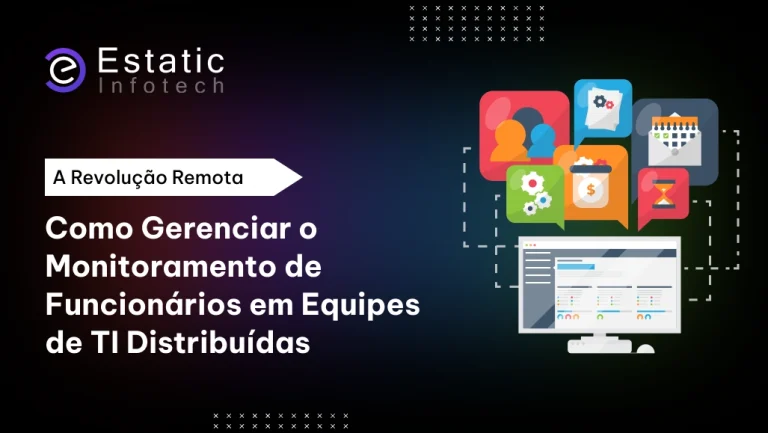 Estatic
Infotech

A Revolução Remota

Como Gerenciar o Monitoramento de Funcionários em Equipes de TI Distribuídas